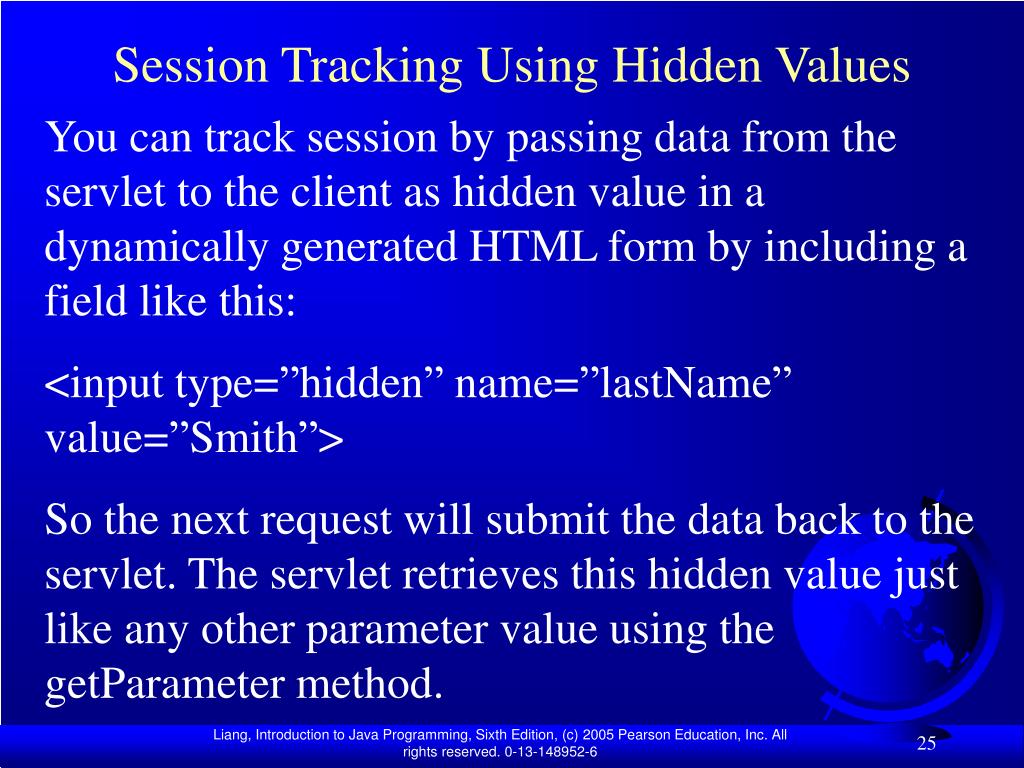 Session Tracking Using Hidden Values

You can track session by passing data from the servlet to the client as hidden value in a dynamically generated HTML form by including a field like this:

<input type=”hidden” name=”lastName” value=”Smith”>

So the next request will submit the data back to the servlet. The servlet retrieves this hidden value just like any other parameter value using the getParameter method.

Liang, Introduction to Java Programming, Sixth Edition, (c) 2005 Pearson Education, Inc. All rights reserved. 0-13-148952-6

25